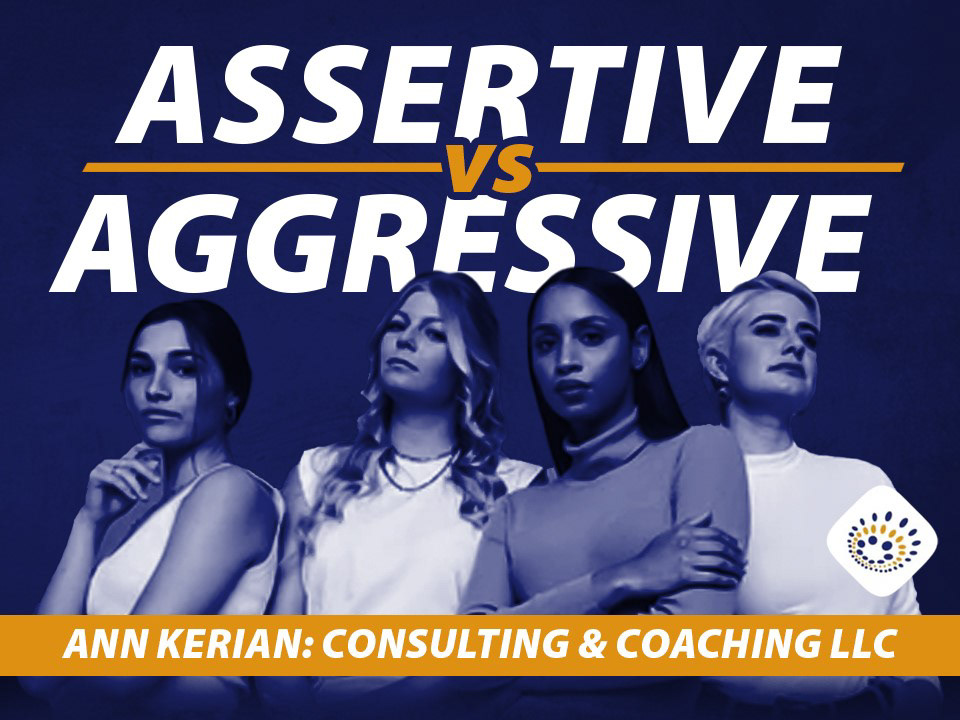 ASSERTIVE
vs
AGGRESSIVE

ANN KERIAN: CONSULTING & COACHING LLC